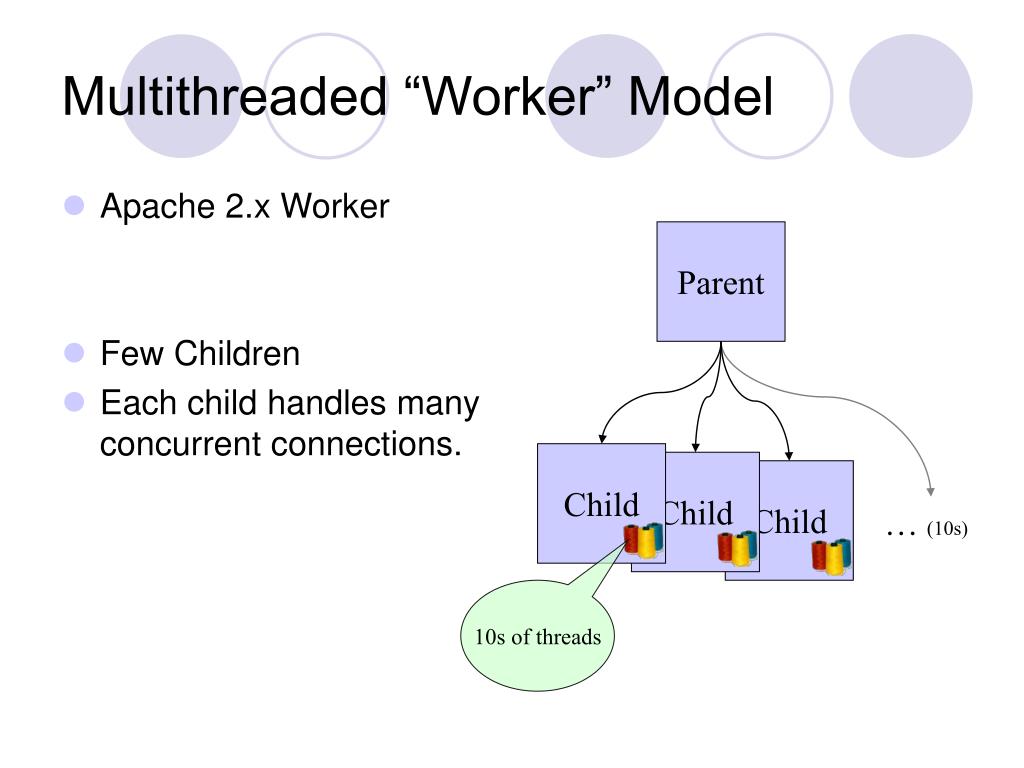 Multithreaded “Worker” Model

Apache 2.x Worker

Few Children

Each child handles many concurrent connections.

Parent

Child

Child

Child

… (10s)

10s of threads